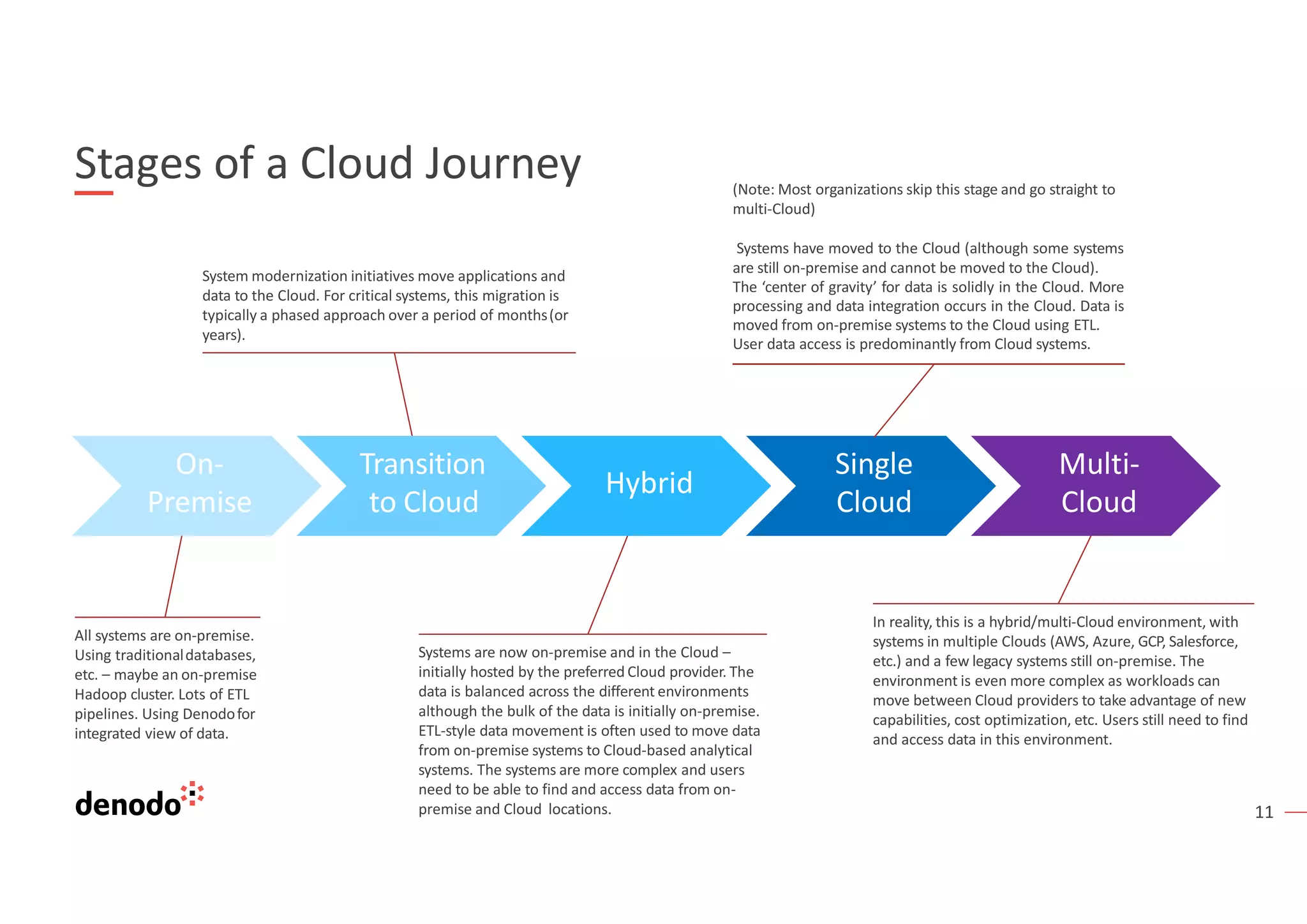 Stages of a Cloud Journey

(Note: Most organizations skip this stage and go straight to multi-Cloud)

Systems have moved to the Cloud (although some systems are still on-premise and cannot be moved to the Cloud). The 'center of gravity' for data is solidly in the Cloud. More processing and data integration occurs in the Cloud. Data is moved from on-premise systems to the Cloud using ETL. User data access is predominantly from Cloud systems.

System modernization initiatives move applications and data to the Cloud. For critical systems, this migration is typically a phased approach over a period of months (or years).

On-Premise

Transition to Cloud

Hybrid

Single Cloud

Multi-Cloud

All systems are on-premise. Using traditional databases, etc. – maybe an on-premise Hadoop cluster. Lots of ETL pipelines. Using Denodo for integrated view of data.

Systems are now on-premise and in the Cloud – initially hosted by the preferred Cloud provider. The data is balanced across the different environments although the bulk of the data is initially on-premise. ETL-style data movement is often used to move data from on-premise systems to Cloud-based analytical systems. The systems are more complex and users need to be able to find and access data from on-premise and Cloud locations.

In reality, this is a hybrid/multi-Cloud environment, with systems in multiple Clouds (AWS, Azure, GCP, Salesforce, etc.) and a few legacy systems still on-premise. The environment is even more complex as workloads can move between Cloud providers to take advantage of new capabilities, cost optimization, etc. Users still need to find and access data in this environment.

denodo

11